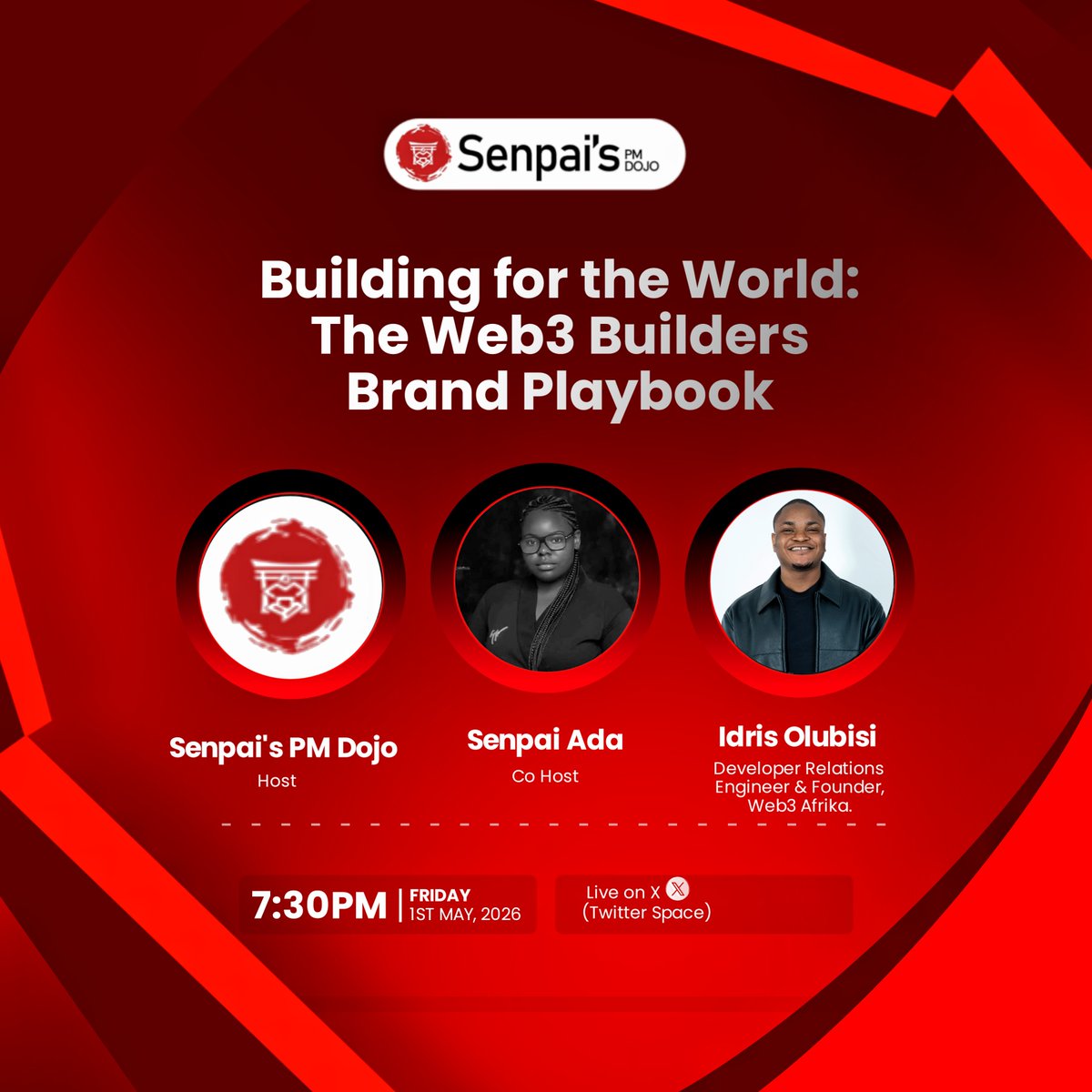 Senpai's PM DOJO

Building for the World: The Web3 Builders Brand Playbook

Senpai's PM Dojo
Host

Senpai Ada
Co Host

Idris Olubisi
Developer Relations Engineer & Founder, Web3 Afrika.

7:30PM | FRIDAY 1ST MAY, 2026

Live on X (Twitter Space)